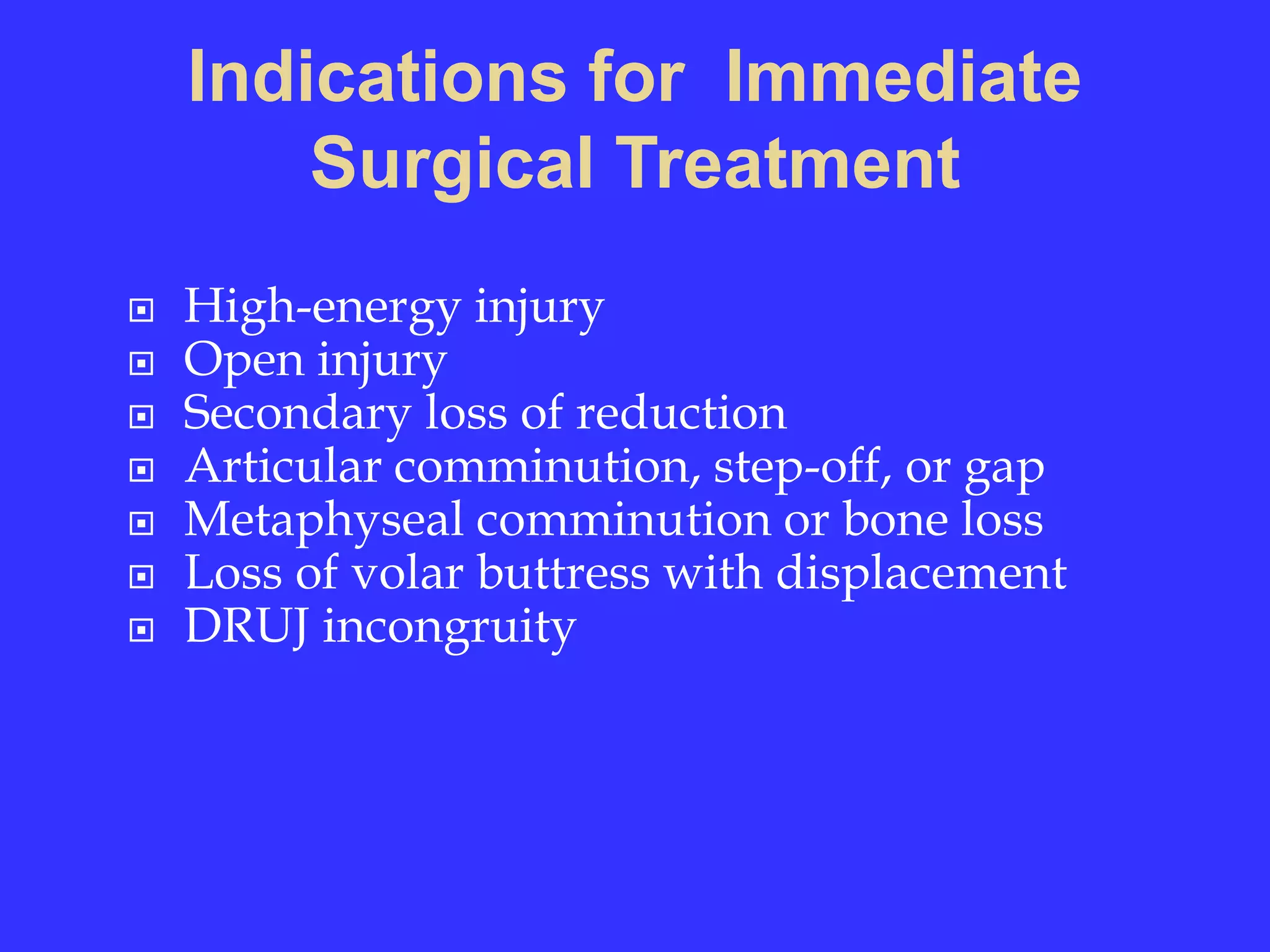 Indications for Immediate Surgical Treatment

- High-energy injury
- Open injury
- Secondary loss of reduction
- Articular comminution, step-off, or gap
- Metaphyseal comminution or bone loss
- Loss of volar buttress with displacement
- DRUJ incongruity